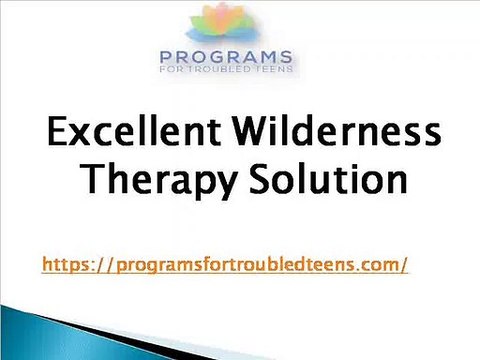 PROGRAMS
FOR TROUBLED TEENS

Excellent Wilderness Therapy Solution

https://programsfortroubledteens.com/